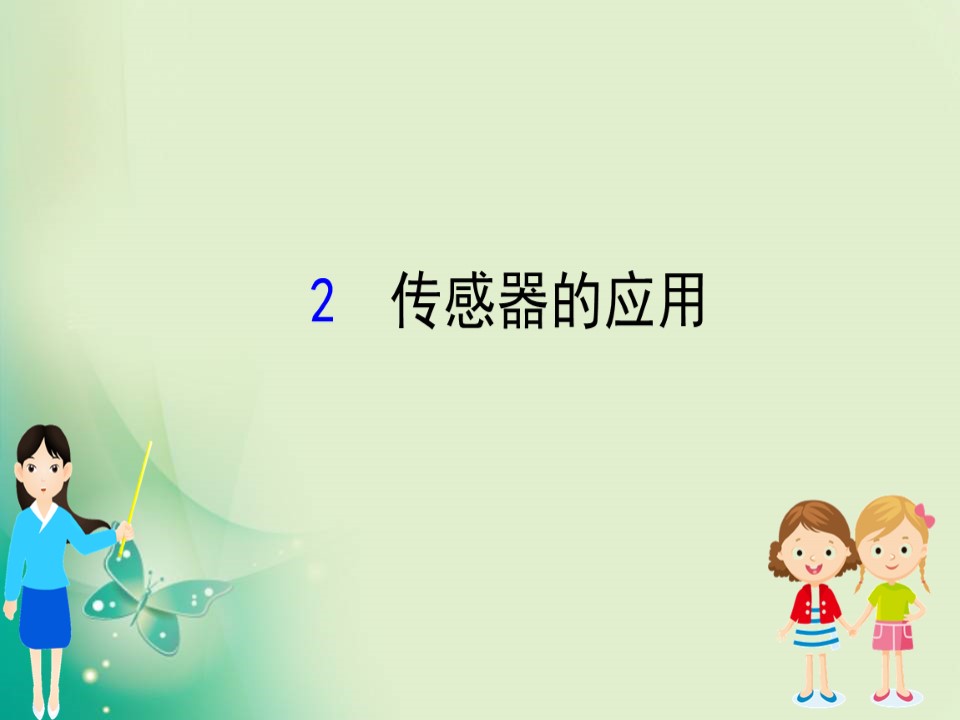 2　传感器的应用